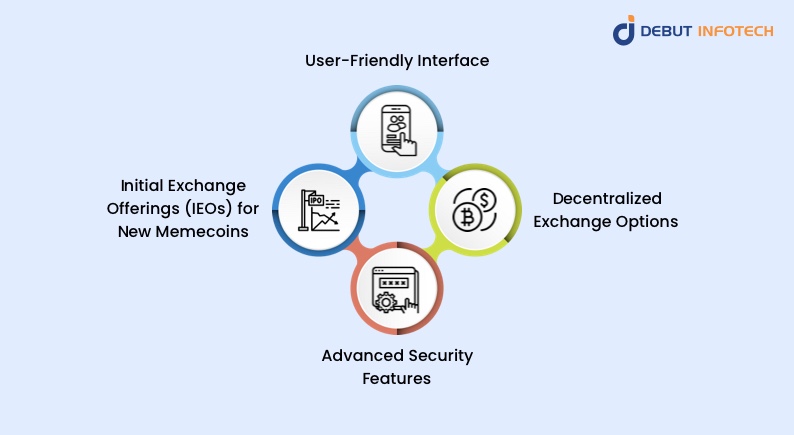 DEBUT INFOTECH

User-Friendly Interface

Initial Exchange Offerings (IEOs) for New Memecoins

IPO

Decentralized Exchange Options

Advanced Security Features